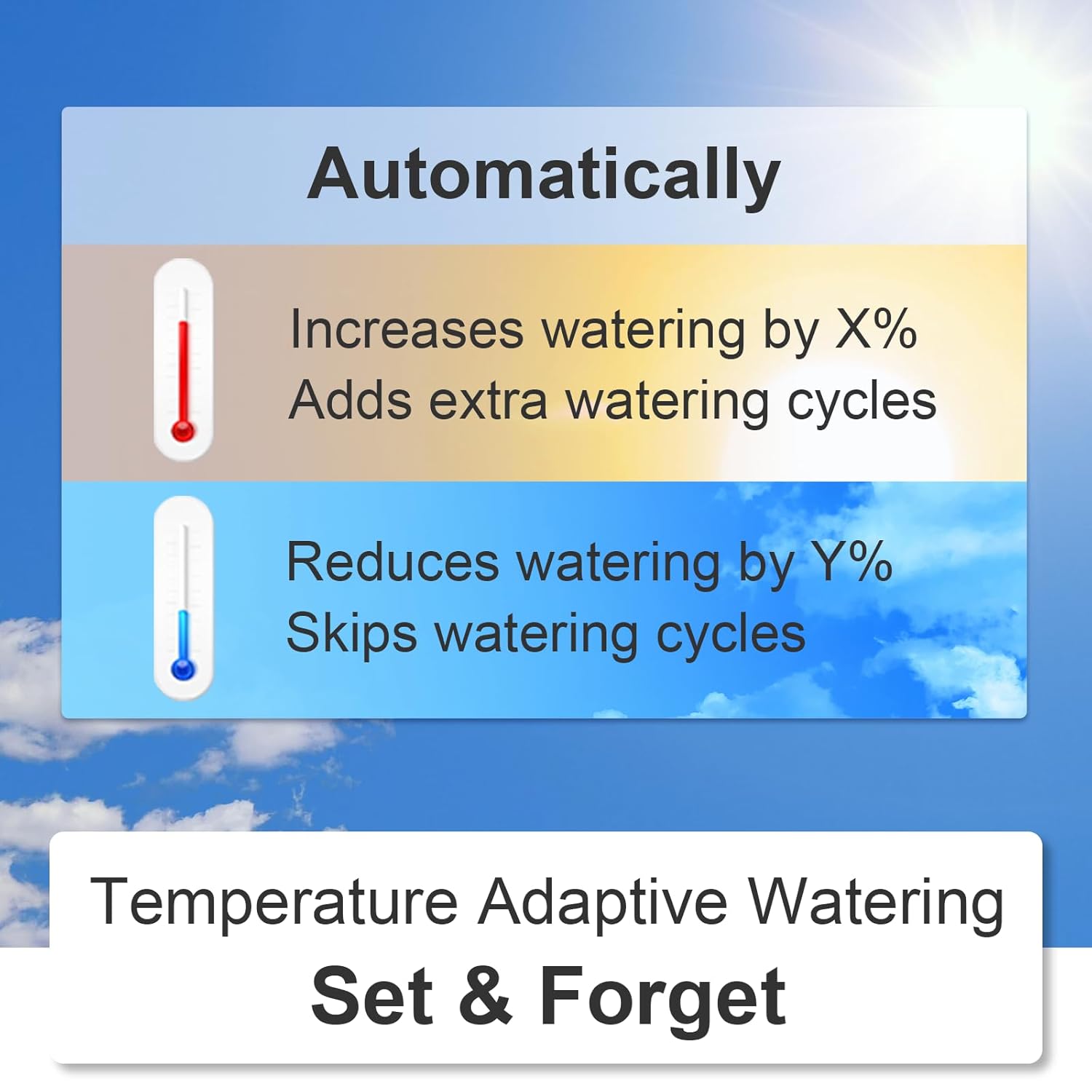 Automatically

Increases watering by X%
Adds extra watering cycles

Reduces watering by Y%
Skips watering cycles

Temperature Adaptive Watering
Set & Forget